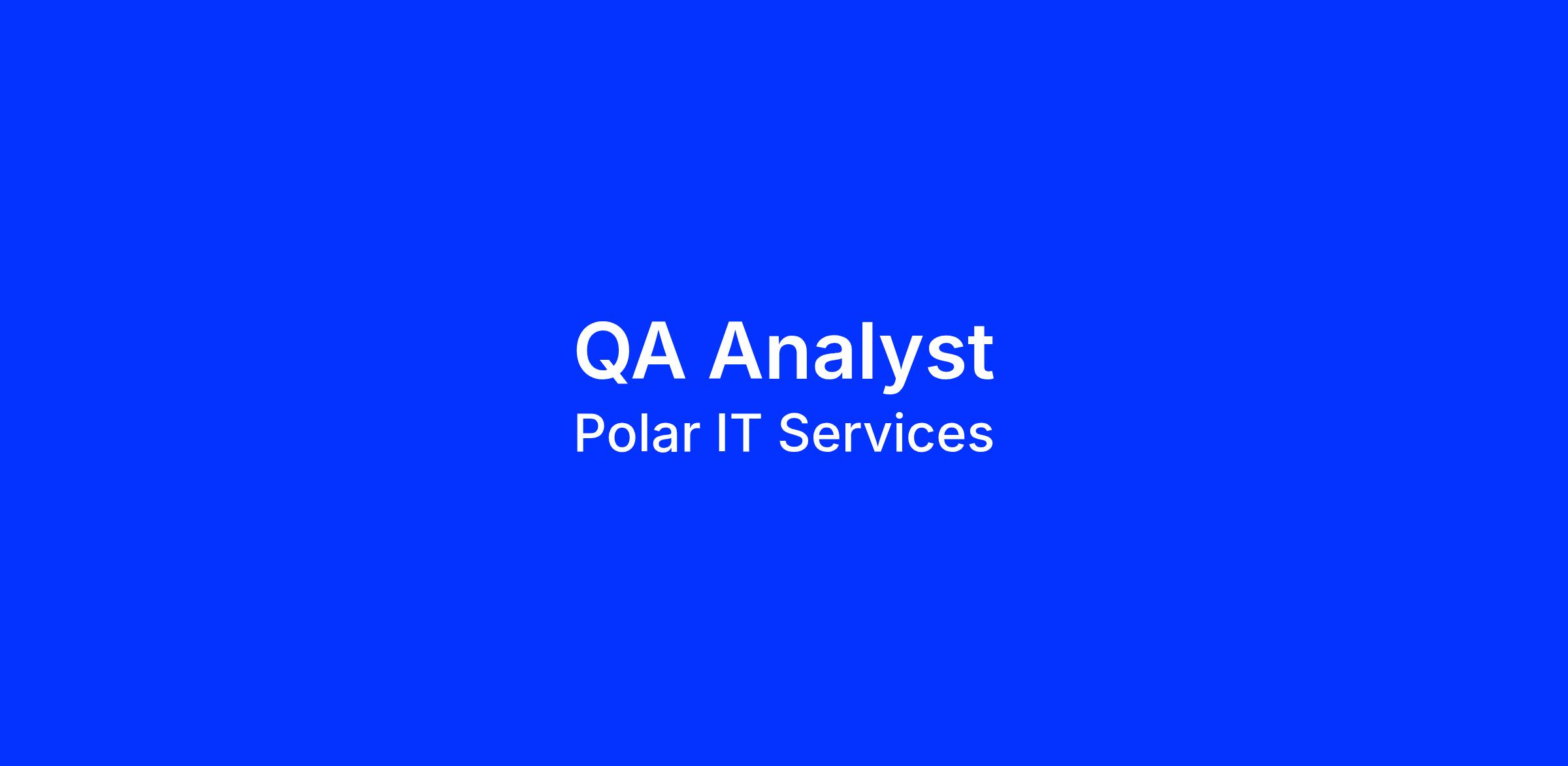 QA Analyst

Polar IT Services